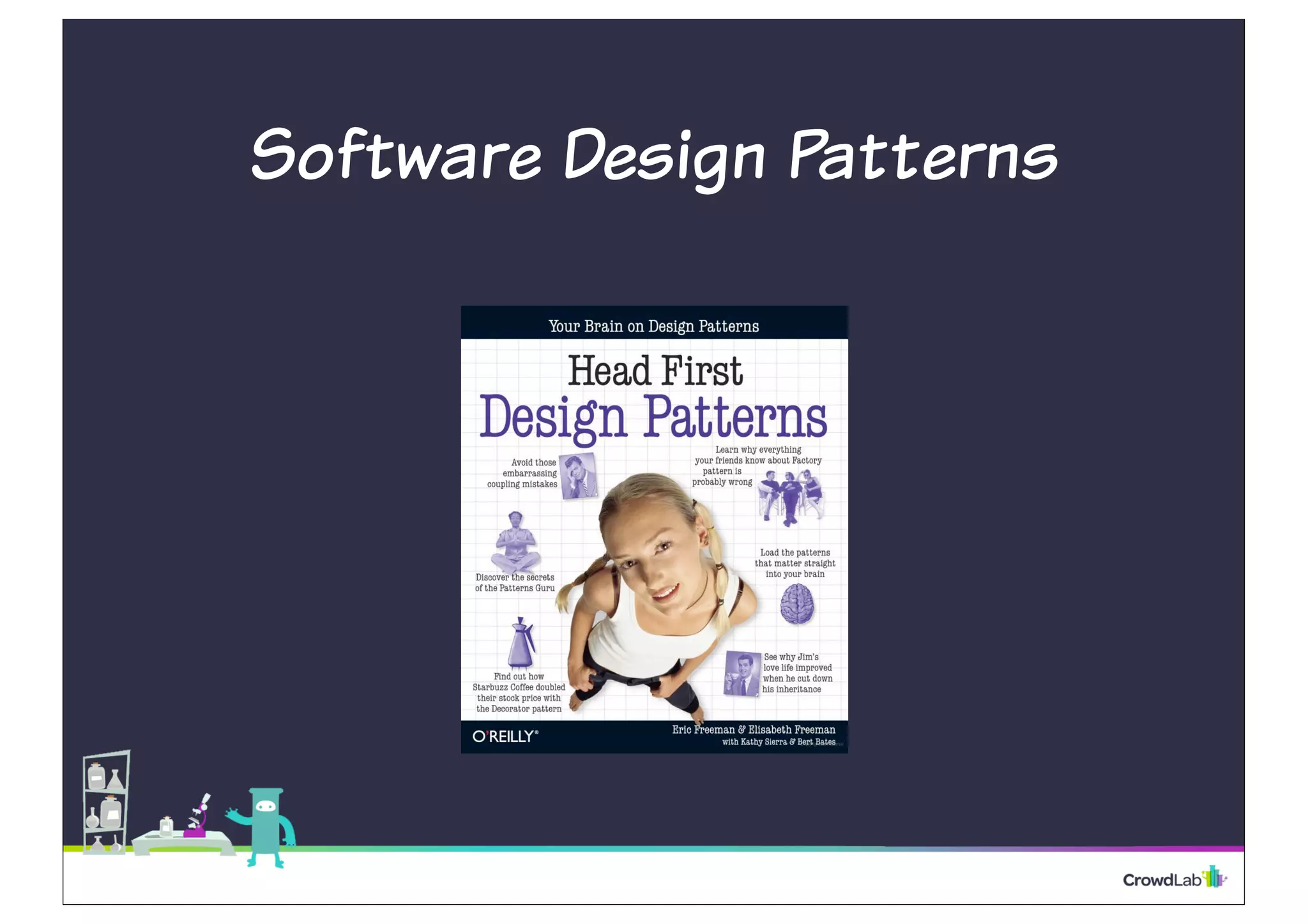 Software Design Patterns

Your Brain on Design Patterns

Head First
Design Patterns

Avoid those embarrassing coupling mistakes

Learn why everything your friends know about Factory pattern is probably wrong

Discover the secrets of the Patterns Guru

Load the patterns that matter straight into your brain

Find out how Starbuzz Coffee doubled their stock price with the Decorator pattern

See why Jim's love life improved when he cut down his inheritance

O'REILLY®

Eric Freeman & Elisabeth Freeman
with Kathy Sierra & Bert Bates

CrowdLab